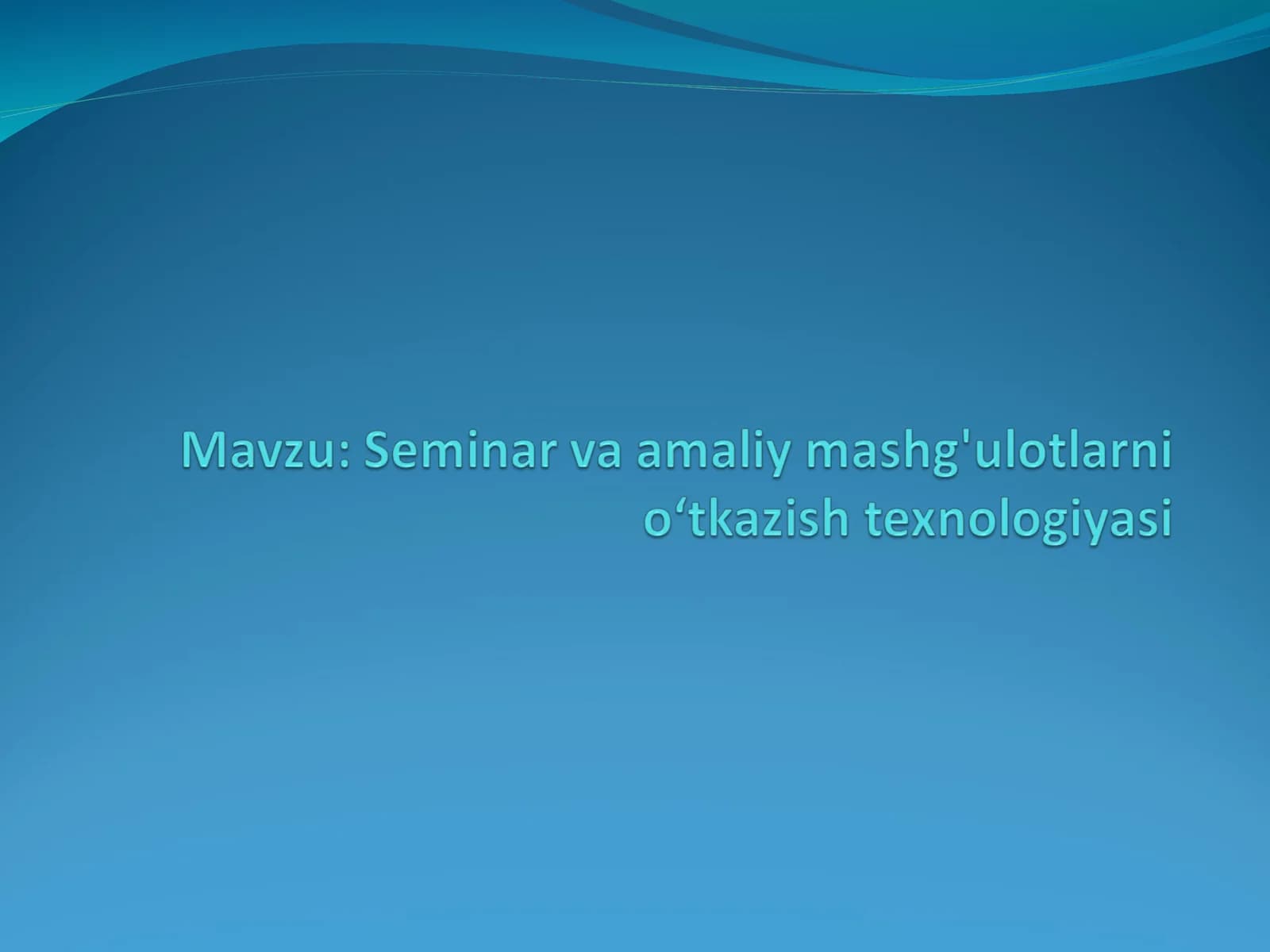 Mavzu: Seminar va amaliy mashg'ulotlarni o‘tkazish texnologiyasi